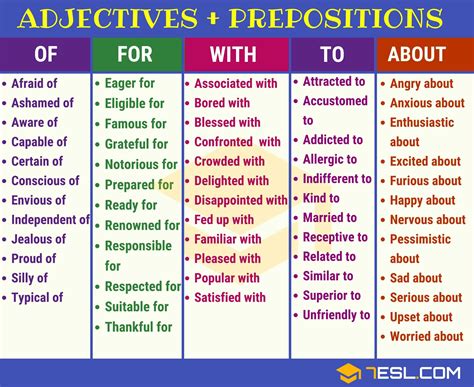 ADJECTIVES + PREPOSITIONS

OF
• Afraid of
• Ashamed of
• Aware of
• Capable of
• Certain of
• Conscious of
• Envious of
• Independent of
• Jealous of
• Proud of
• Silly of
• Typical of

FOR
• Eager for
• Eligible for
• Famous for
• Grateful for
• Notorious for
• Prepared for
• Ready for
• Renowned for
• Responsible for
• Respected for
• Suitable for
• Thankful for

WITH
• Associated with
• Bored with
• Blessed with
• Confronted with
• Crowded with
• Delighted with
• Disappointed with
• Fed up with
• Familiar with
• Pleased with
• Popular with
• Satisfied with

TO
• Attracted to
• Accustomed to
• Addicted to
• Allergic to
• Indifferent to
• Kind to
• Married to
• Receptive to
• Related to
• Similar to
• Superior to
• Unfriendly to

ABOUT
• Angry about
• Anxious about
• Enthusiastic about
• Excited about
• Furious about
• Happy about
• Nervous about
• Pessimistic about
• Sad about
• Serious about
• Upset about
• Worried about

7ESL.COM